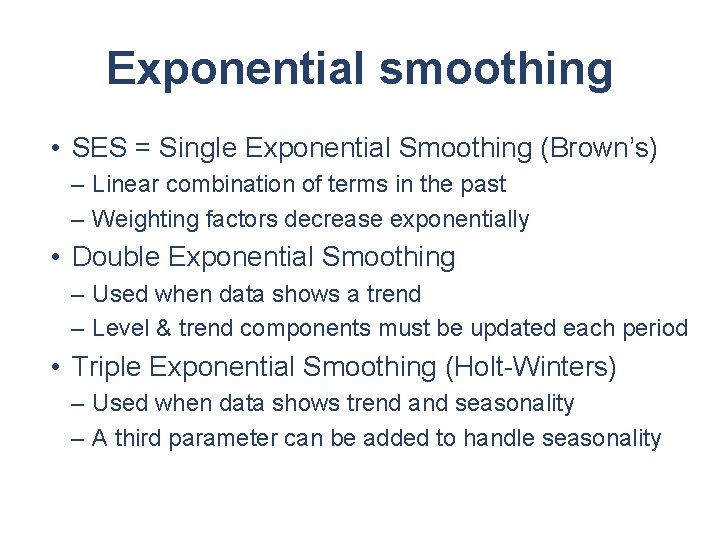 Exponential smoothing

• SES = Single Exponential Smoothing (Brown's)
– Linear combination of terms in the past
– Weighting factors decrease exponentially
• Double Exponential Smoothing
– Used when data shows a trend
– Level & trend components must be updated each period
• Triple Exponential Smoothing (Holt-Winters)
– Used when data shows trend and seasonality
– A third parameter can be added to handle seasonality